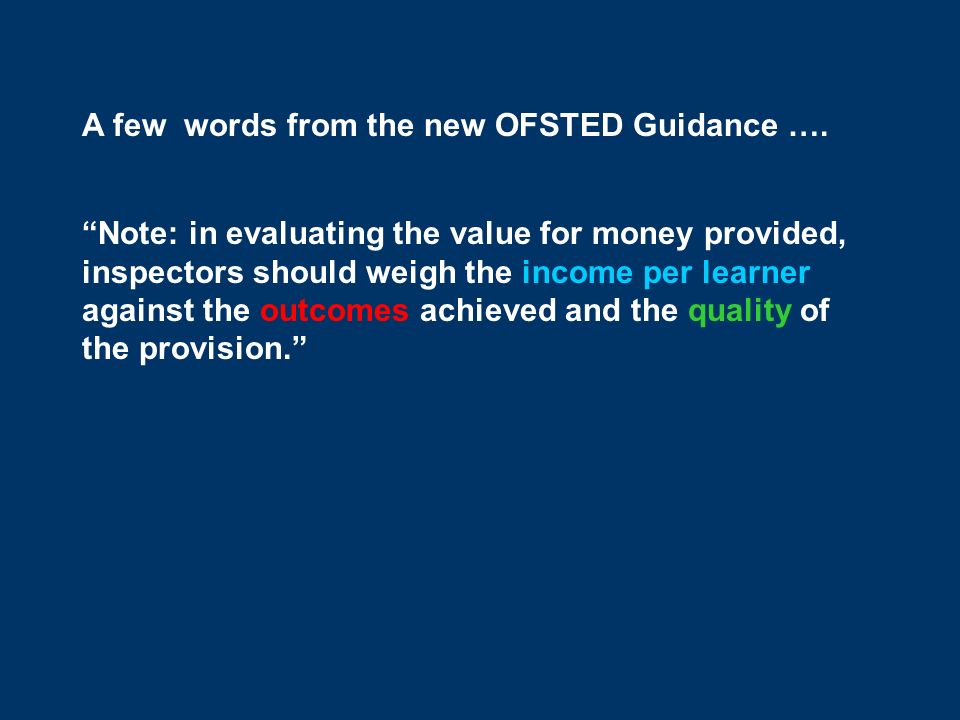 A few words from the new OFSTED Guidance ….

“Note: in evaluating the value for money provided, inspectors should weigh the income per learner against the outcomes achieved and the quality of the provision.”